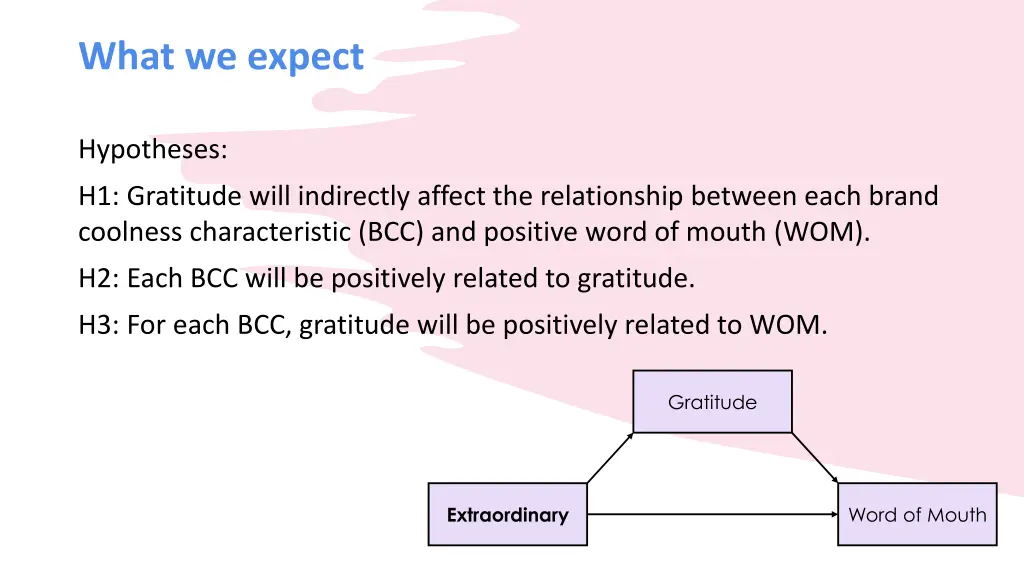 What we expect

Hypotheses:

H1: Gratitude will indirectly affect the relationship between each brand coolness characteristic (BCC) and positive word of mouth (WOM).

H2: Each BCC will be positively related to gratitude.

H3: For each BCC, gratitude will be positively related to WOM.

Gratitude

Extraordinary

Word of Mouth